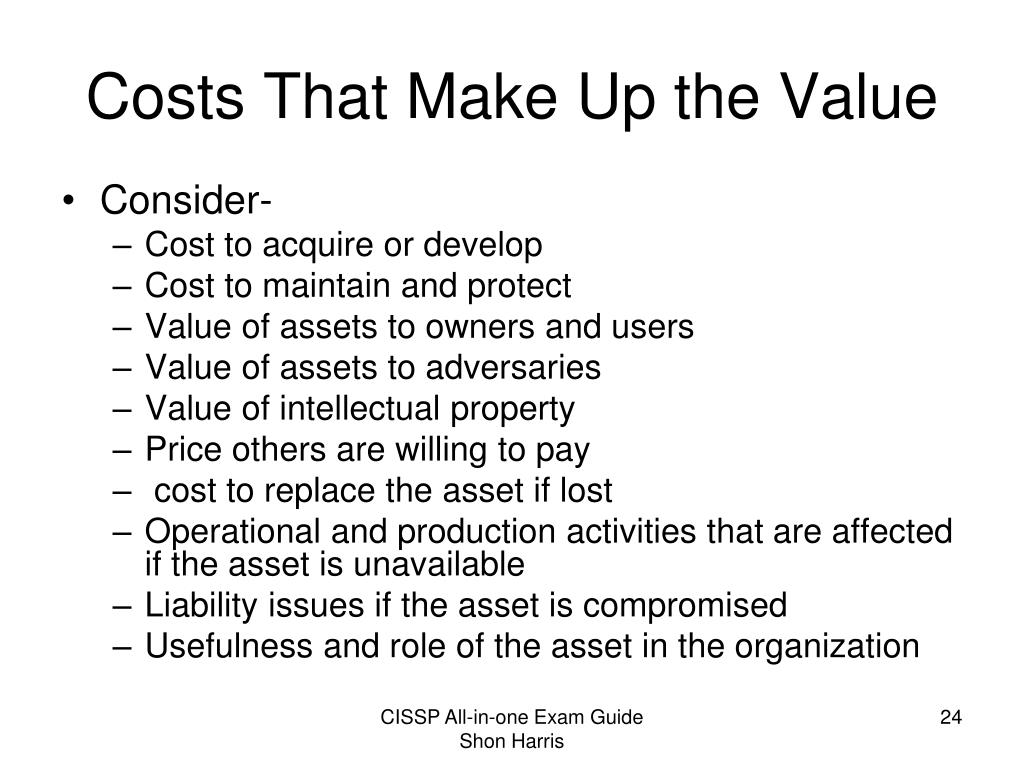 Costs That Make Up the Value

• Consider-
– Cost to acquire or develop
– Cost to maintain and protect
– Value of assets to owners and users
– Value of assets to adversaries
– Value of intellectual property
– Price others are willing to pay
– cost to replace the asset if lost
– Operational and production activities that are affected if the asset is unavailable
– Liability issues if the asset is compromised
– Usefulness and role of the asset in the organization

CISSP All-in-one Exam Guide
Shon Harris

24